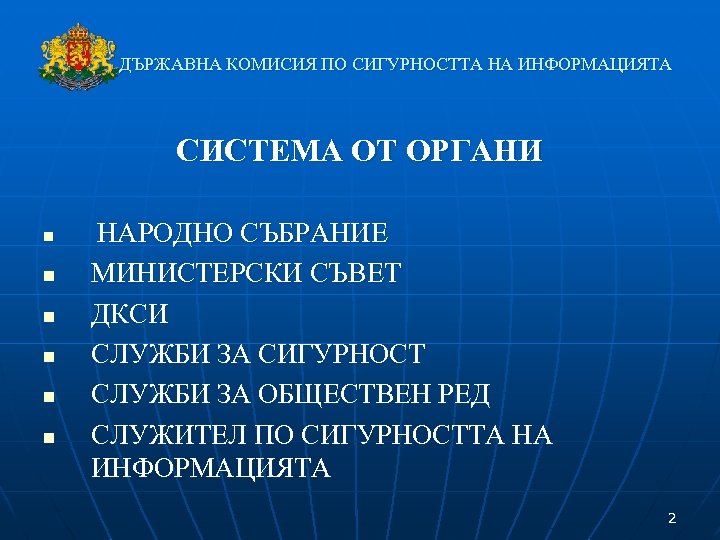 ДЪРЖАВНА КОМИСИЯ ПО СИГУРНОСТТА НА ИНФОРМАЦИЯТА

СИСТЕМА ОТ ОРГАНИ

- НАРОДНО СЪБРАНИЕ
- МИНИСТЕРСКИ СЪВЕТ
- ДКСИ
- СЛУЖБИ ЗА СИГУРНОСТ
- СЛУЖБИ ЗА ОБЩЕСТВЕН РЕД
- СЛУЖИТЕЛ ПО СИГУРНОСТТА НА ИНФОРМАЦИЯТА

2